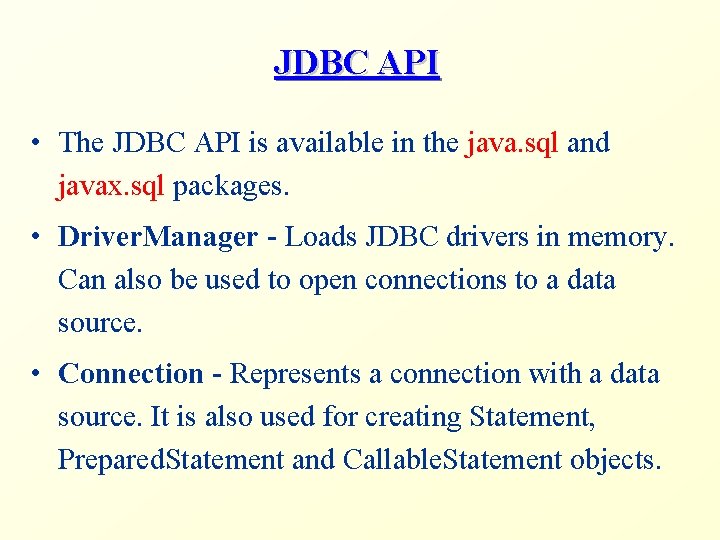 JDBC API

• The JDBC API is available in the java.sql and javax.sql packages.

• DriverManager - Loads JDBC drivers in memory. Can also be used to open connections to a data source.

• Connection - Represents a connection with a data source. It is also used for creating Statement, PreparedStatement and CallableStatement objects.